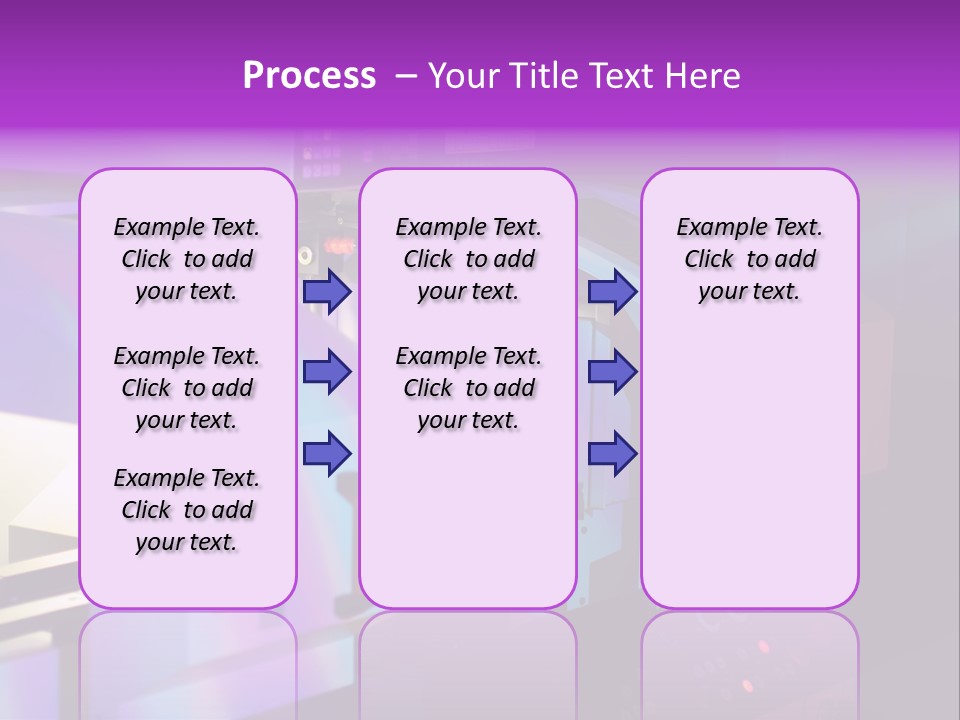 Process – Your Title Text Here

Example Text. Click to add your text.

Example Text. Click to add your text.

Example Text. Click to add your text.

Example Text. Click to add your text.

Example Text. Click to add your text.

Example Text. Click to add your text.